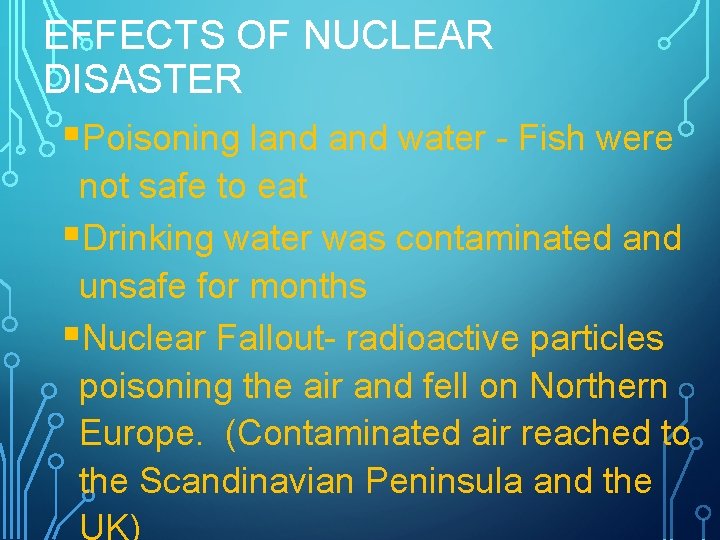 EFFECTS OF NUCLEAR DISASTER

▪Poisoning land and water - Fish were not safe to eat

▪Drinking water was contaminated and unsafe for months

▪Nuclear Fallout- radioactive particles poisoning the air and fell on Northern Europe. (Contaminated air reached to the Scandinavian Peninsula and the UK)